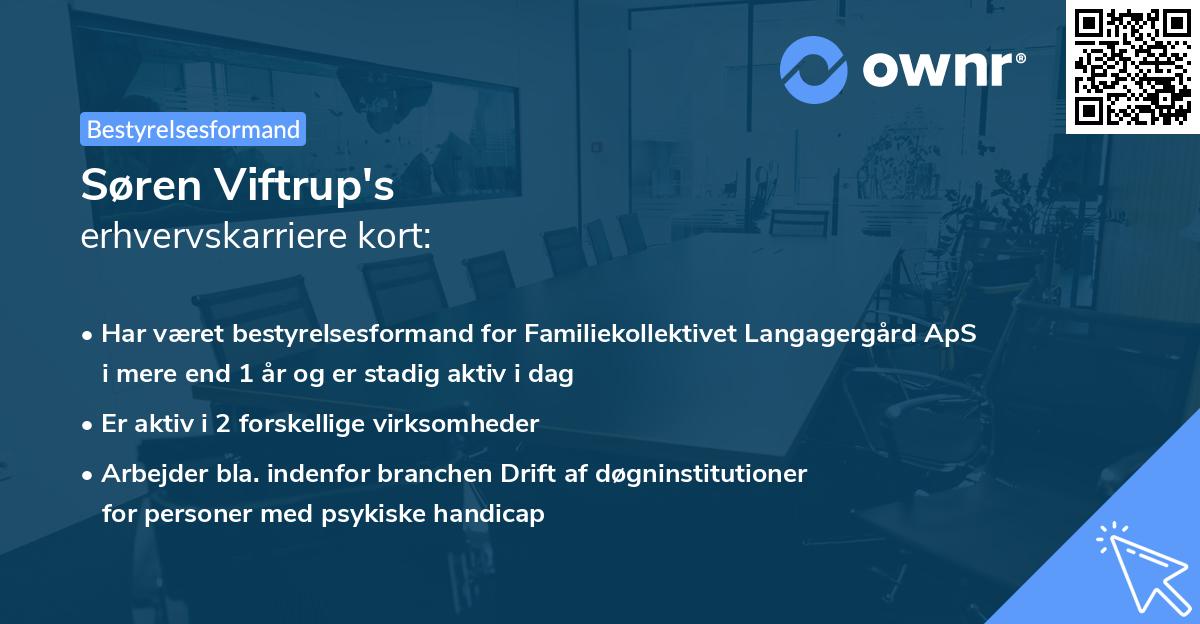 ownr®

Bestyrelsesformand

Søren Viftrup's
erhvervskarriere kort:

• Har været bestyrelsesformand for Familiekollektivet Langagergård ApS i mere end 1 år og er stadig aktiv i dag

• Er aktiv i 2 forskellige virksomheder

• Arbejder bla. indenfor branchen Drift af døgninstitutioner for personer med psykiske handicap